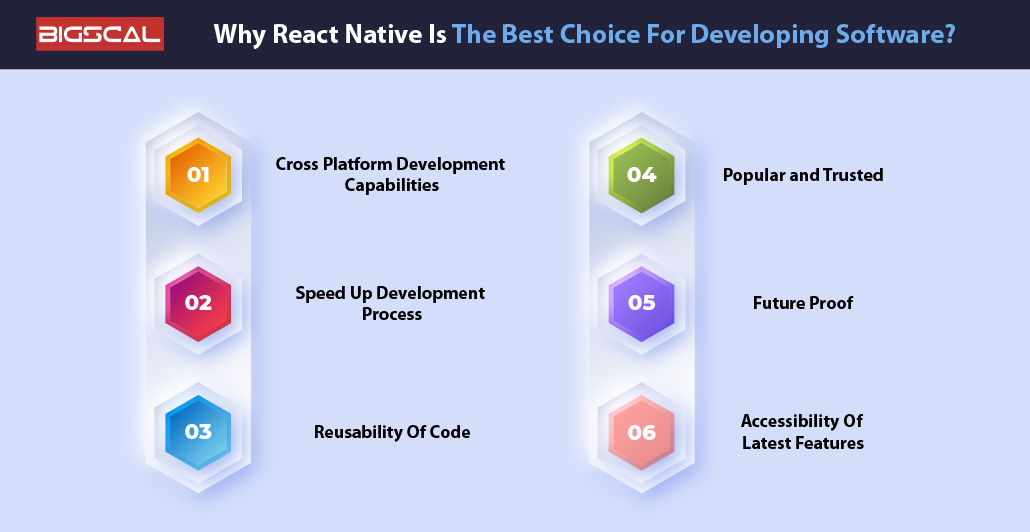 BIGSCAL

Why React Native Is The Best Choice For Developing Software?

01 Cross Platform Development Capabilities

02 Speed Up Development Process

03 Reusability Of Code

04 Popular and Trusted

05 Future Proof

06 Accessibility Of Latest Features